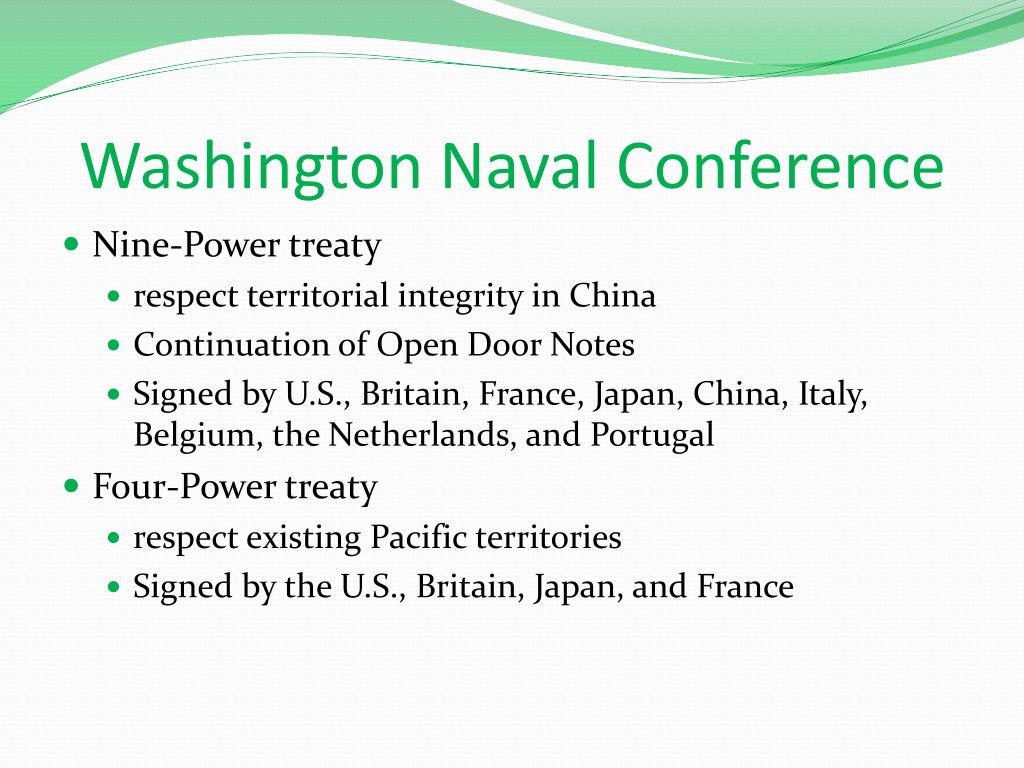 Washington Naval Conference

- Nine-Power treaty
  - respect territorial integrity in China
  - Continuation of Open Door Notes
  - Signed by U.S., Britain, France, Japan, China, Italy, Belgium, the Netherlands, and Portugal
- Four-Power treaty
  - respect existing Pacific territories
  - Signed by the U.S., Britain, Japan, and France